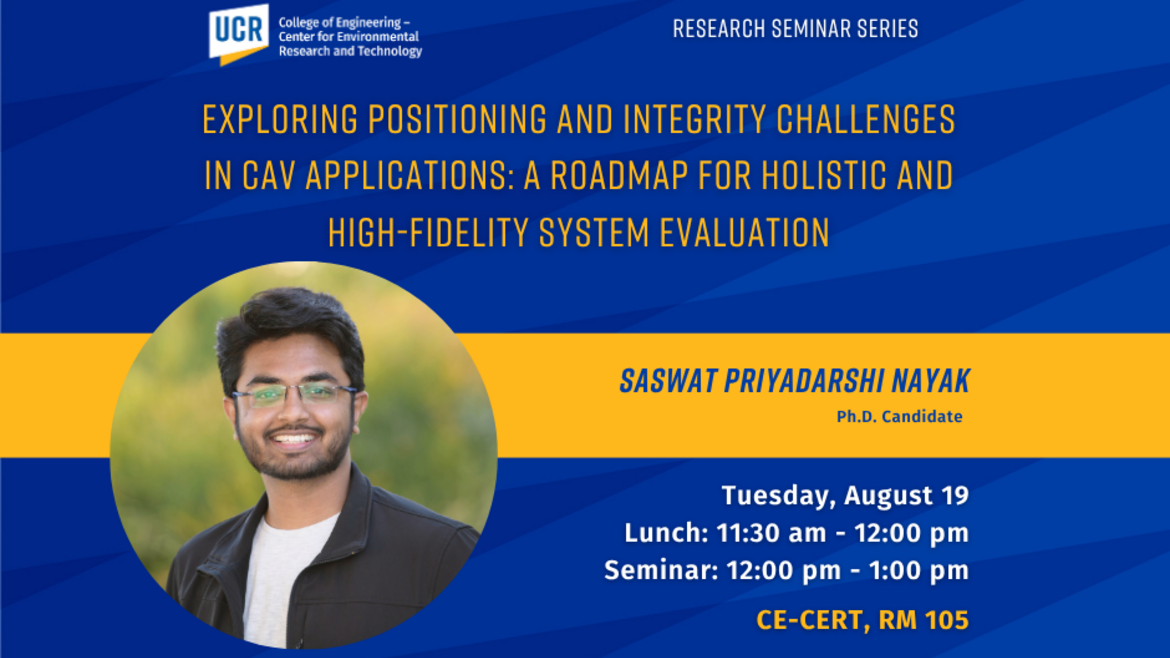 UCR College of Engineering – Center for Environmental Research and Technology

RESEARCH SEMINAR SERIES

EXPLORING POSITIONING AND INTEGRITY CHALLENGES IN CAV APPLICATIONS: A ROADMAP FOR HOLISTIC AND HIGH-FIDELITY SYSTEM EVALUATION

SASWAT PRIYADARSHI NAYAK
Ph.D. Candidate

Tuesday, August 19
Lunch: 11:30 am - 12:00 pm
Seminar: 12:00 pm - 1:00 pm

CE-CERT, RM 105